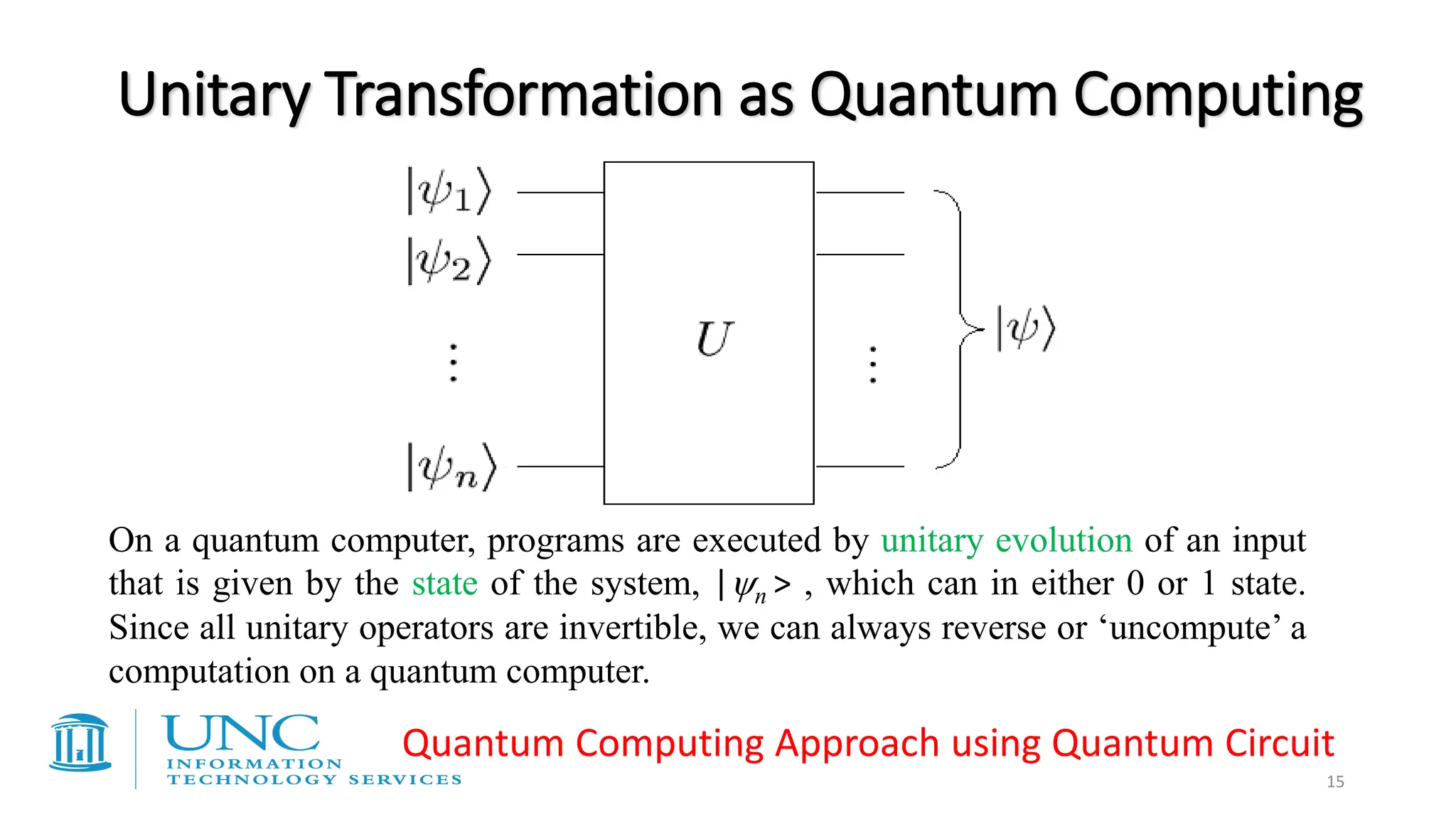 Unitary Transformation as Quantum Computing

$|\psi_1\rangle$
$|\psi_2\rangle$
$\vdots$
$|\psi_n\rangle$

$U$

$\vdots$

$|\psi\rangle$

On a quantum computer, programs are executed by unitary evolution of an input that is given by the state of the system, $|\psi_n>$ , which can in either 0 or 1 state. Since all unitary operators are invertible, we can always reverse or ‘uncompute’ a computation on a quantum computer.

UNC
INFORMATION
TECHNOLOGY SERVICES

Quantum Computing Approach using Quantum Circuit

15